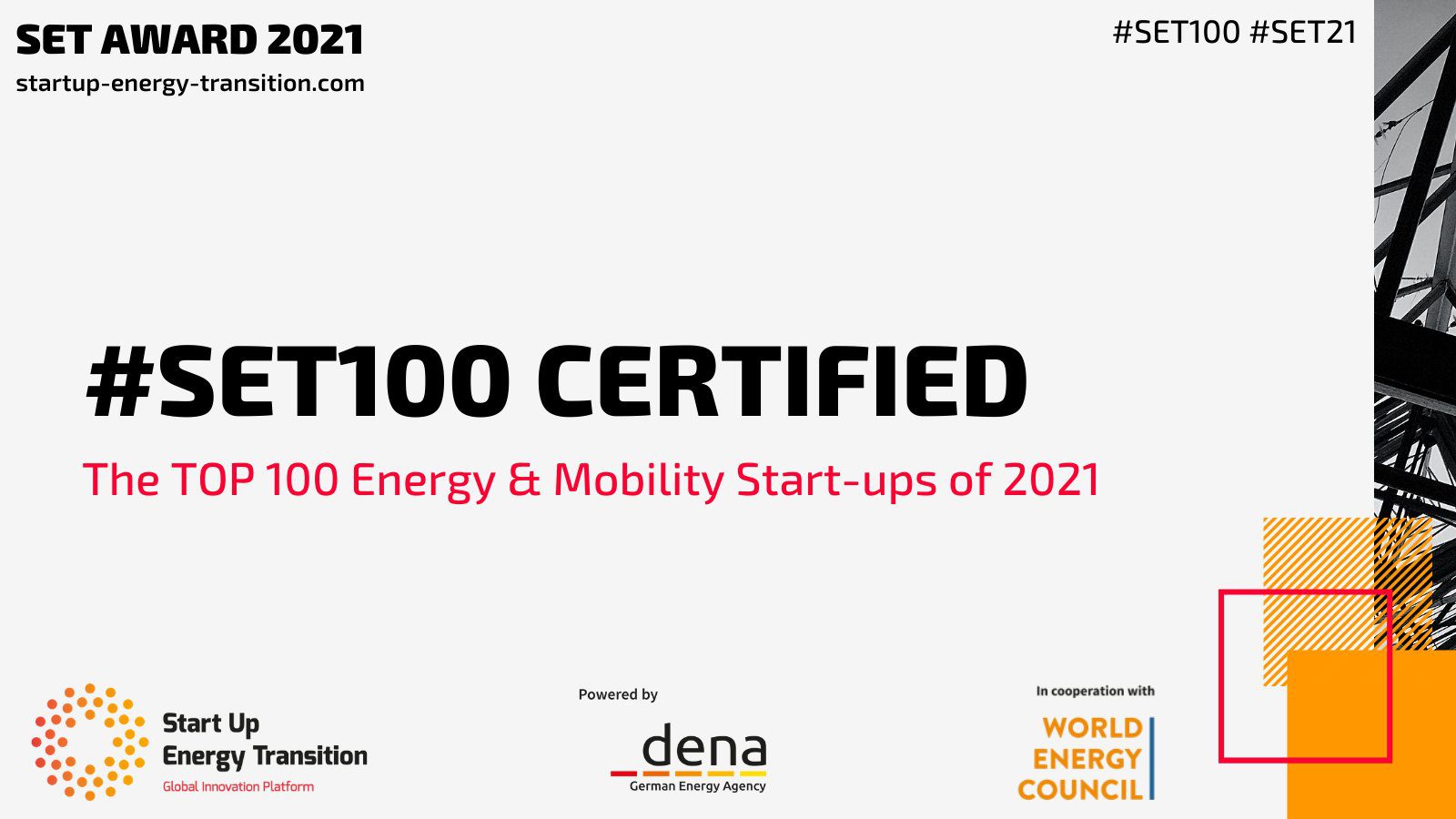 SET AWARD 2021
startup-energy-transition.com

#SET100 #SET21

#SET100 CERTIFIED

The TOP 100 Energy & Mobility Start-ups of 2021

Start Up
Energy Transition
Global Innovation Platform

Powered by
dena
German Energy Agency

In cooperation with
WORLD
ENERGY
COUNCIL